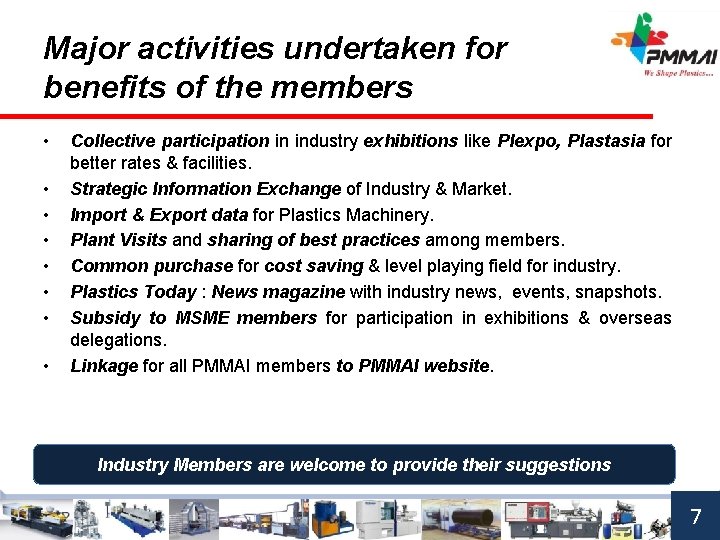 Major activities undertaken for benefits of the members

PMMAI
We Shape Plastics...

• Collective participation in industry exhibitions like Plexpo, Plastasia for better rates & facilities.
• Strategic Information Exchange of Industry & Market.
• Import & Export data for Plastics Machinery.
• Plant Visits and sharing of best practices among members.
• Common purchase for cost saving & level playing field for industry.
• Plastics Today : News magazine with industry news, events, snapshots.
• Subsidy to MSME members for participation in exhibitions & overseas delegations.
• Linkage for all PMMAI members to PMMAI website.

Industry Members are welcome to provide their suggestions

7